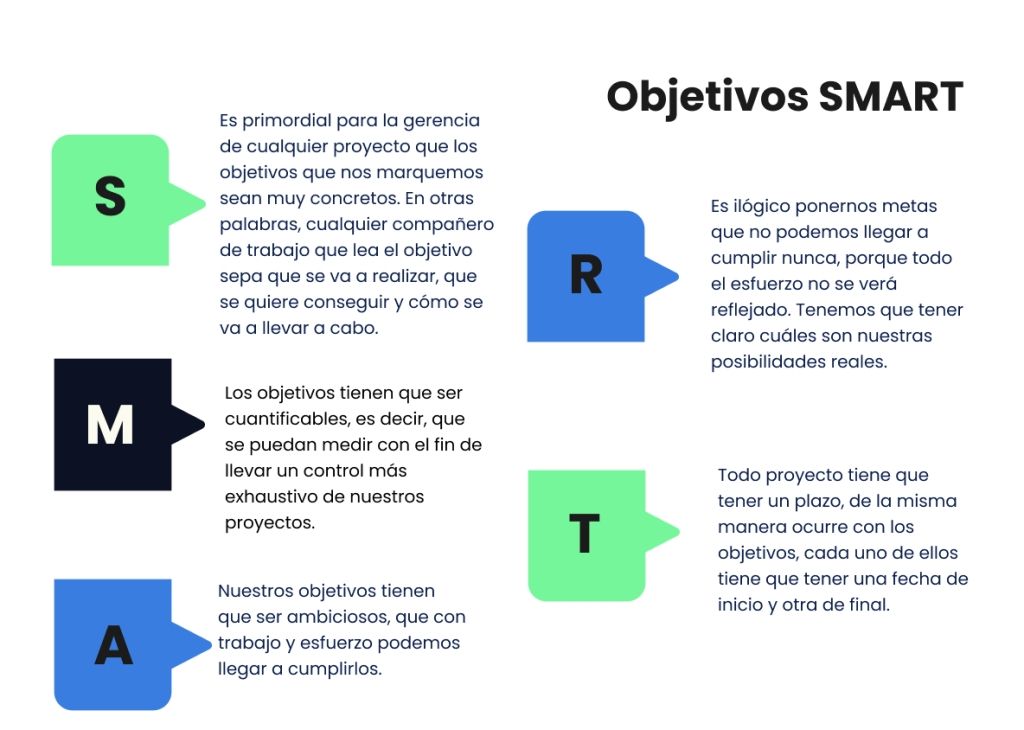 Objetivos SMART

S

Es primordial para la gerencia de cualquier proyecto que los objetivos que nos marquemos sean muy concretos. En otras palabras, cualquier compañero de trabajo que lea el objetivo sepa que se va a realizar, que se quiere conseguir y cómo se va a llevar a cabo.

M

Los objetivos tienen que ser cuantificables, es decir, que se puedan medir con el fin de llevar un control más exhaustivo de nuestros proyectos.

A

Nuestros objetivos tienen que ser ambiciosos, que con trabajo y esfuerzo podemos llegar a cumplirlos.

R

Es ilógico ponernos metas que no podemos llegar a cumplir nunca, porque todo el esfuerzo no se verá reflejado. Tenemos que tener claro cuáles son nuestras posibilidades reales.

T

Todo proyecto tiene que tener un plazo, de la misma manera ocurre con los objetivos, cada uno de ellos tiene que tener una fecha de inicio y otra de final.